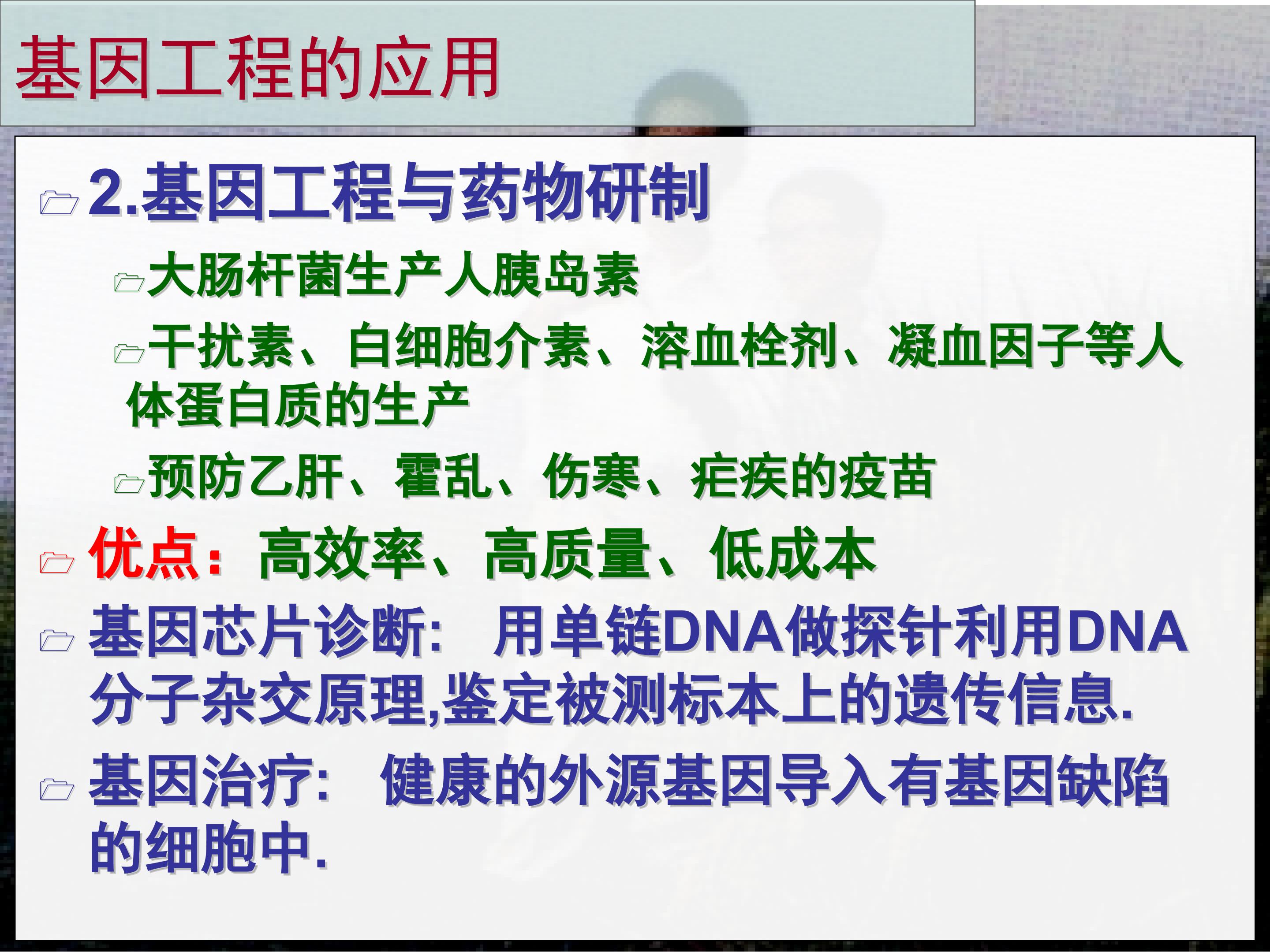 基因工程的应用

2.基因工程与药物研制

大肠杆菌生产人胰岛素

干扰素、白细胞介素、溶血栓剂、凝血因子等人体蛋白质的生产

预防乙肝、霍乱、伤寒、疟疾的疫苗

优点：高效率、高质量、低成本

基因芯片诊断: 用单链DNA做探针利用DNA分子杂交原理,鉴定被测标本上的遗传信息.

基因治疗: 健康的外源基因导入有基因缺陷的细胞中.